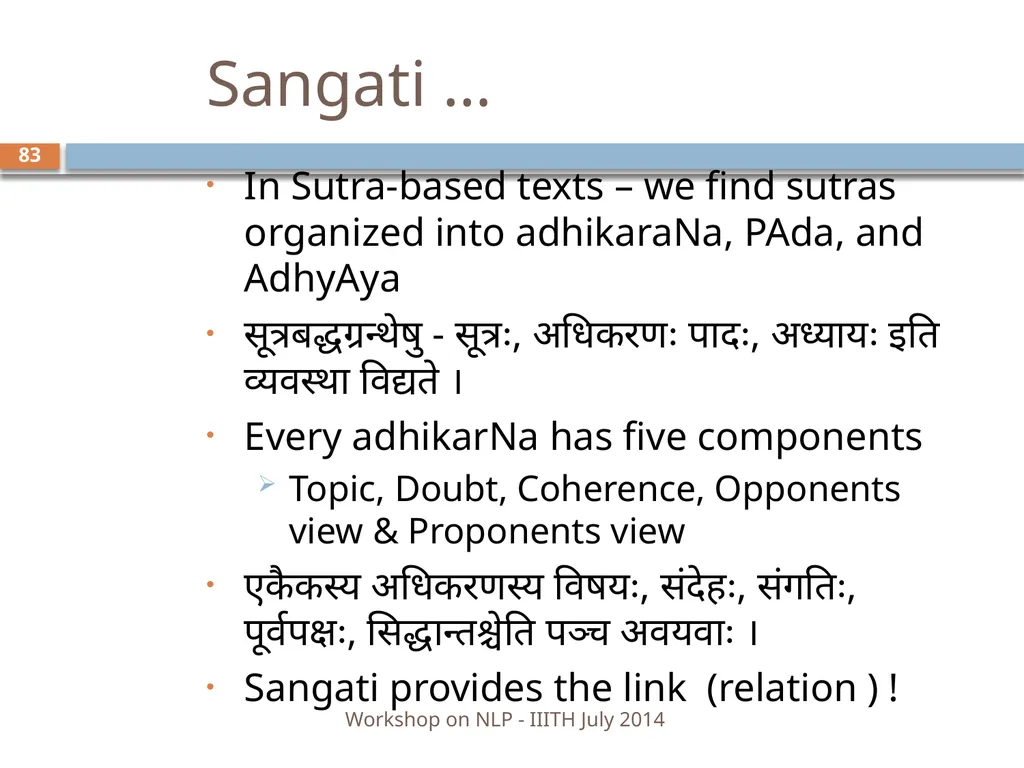 Sangati …

83

In Sutra-based texts – we find sutras organized into adhikaraNa, PAda, and AdhyAya

सूत्रबद्धग्रन्थेषु - सूत्रः, अधिकरणः पादः, अध्यायः इति व्यवस्था विद्यते ।

Every adhikarNa has five components

Topic, Doubt, Coherence, Opponents view & Proponents view

एकैकस्य अधिकरणस्य विषयः, संदेहः, संगतिः, पूर्वपक्षः, सिद्धान्तश्चेति पञ्च अवयवाः ।

Sangati provides the link (relation ) !

Workshop on NLP - IIITH July 2014